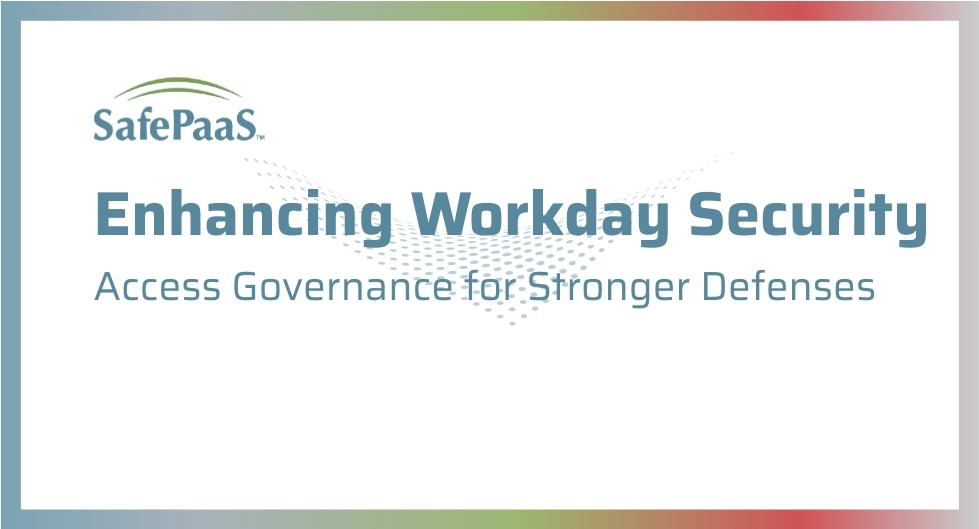 SafePaaS™

Enhancing Workday Security

Access Governance for Stronger Defenses